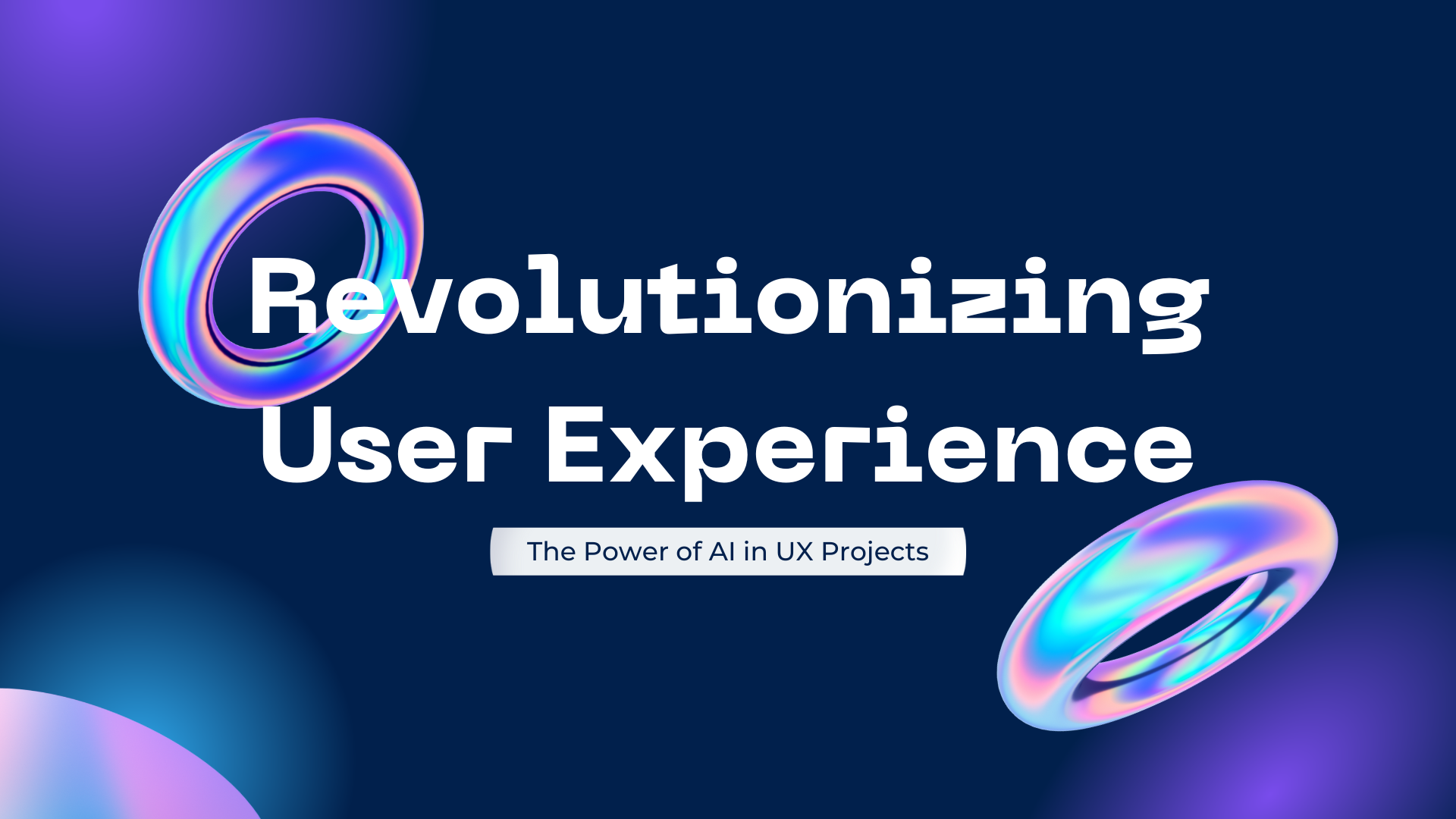 Revolutionizing User Experience

The Power of AI in UX Projects